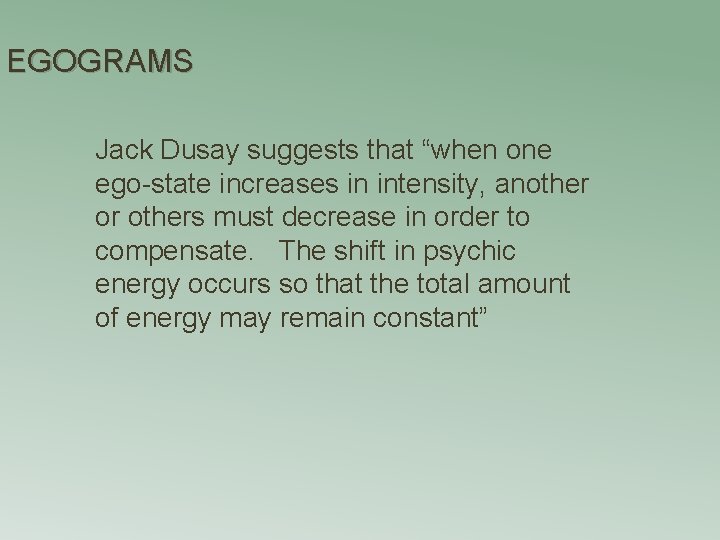 EGOGRAMS

Jack Dusay suggests that “when one ego-state increases in intensity, another or others must decrease in order to compensate.  The shift in psychic energy occurs so that the total amount of energy may remain constant”